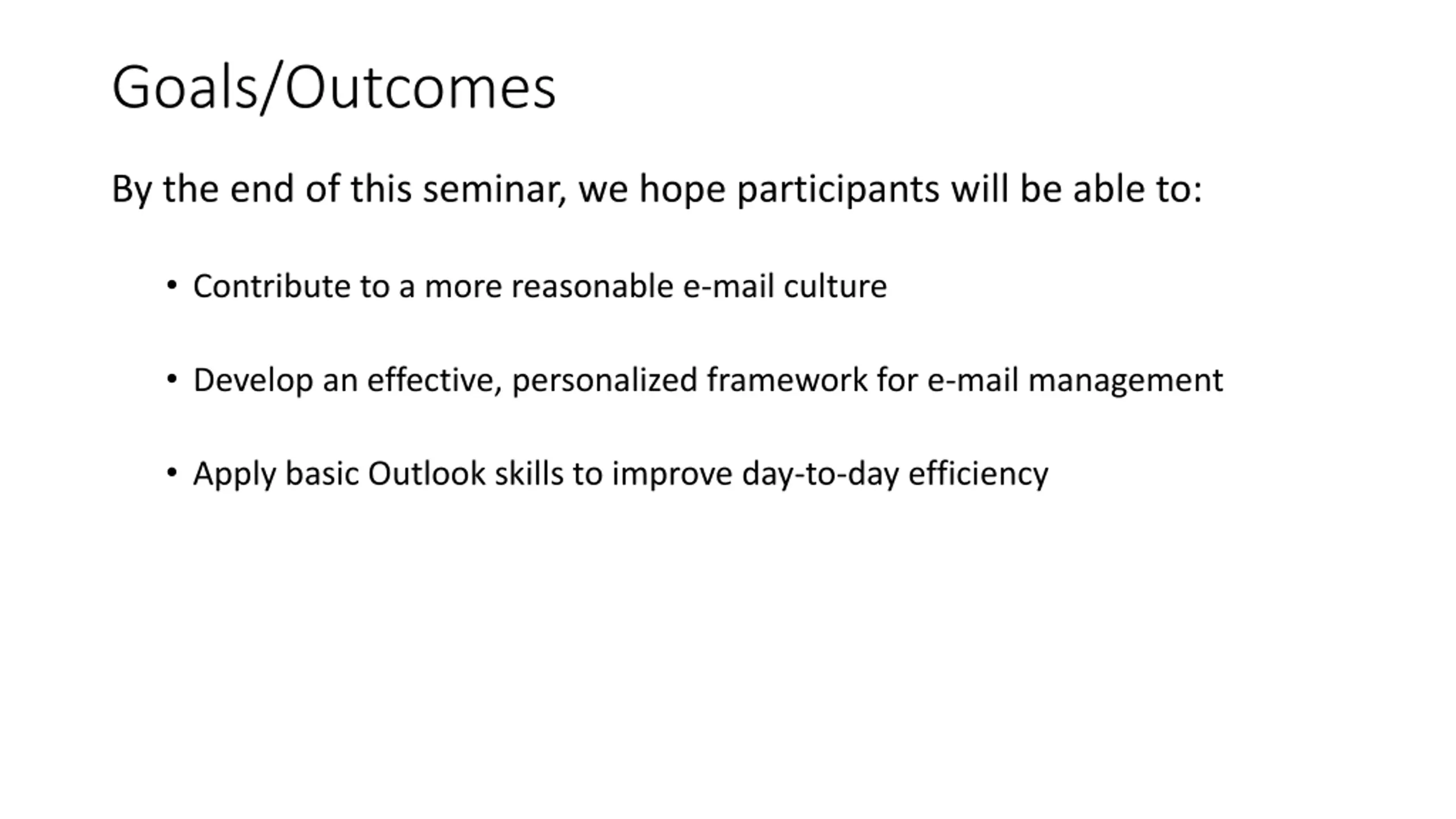 Goals/Outcomes

By the end of this seminar, we hope participants will be able to:

• Contribute to a more reasonable e-mail culture

• Develop an effective, personalized framework for e-mail management

• Apply basic Outlook skills to improve day-to-day efficiency